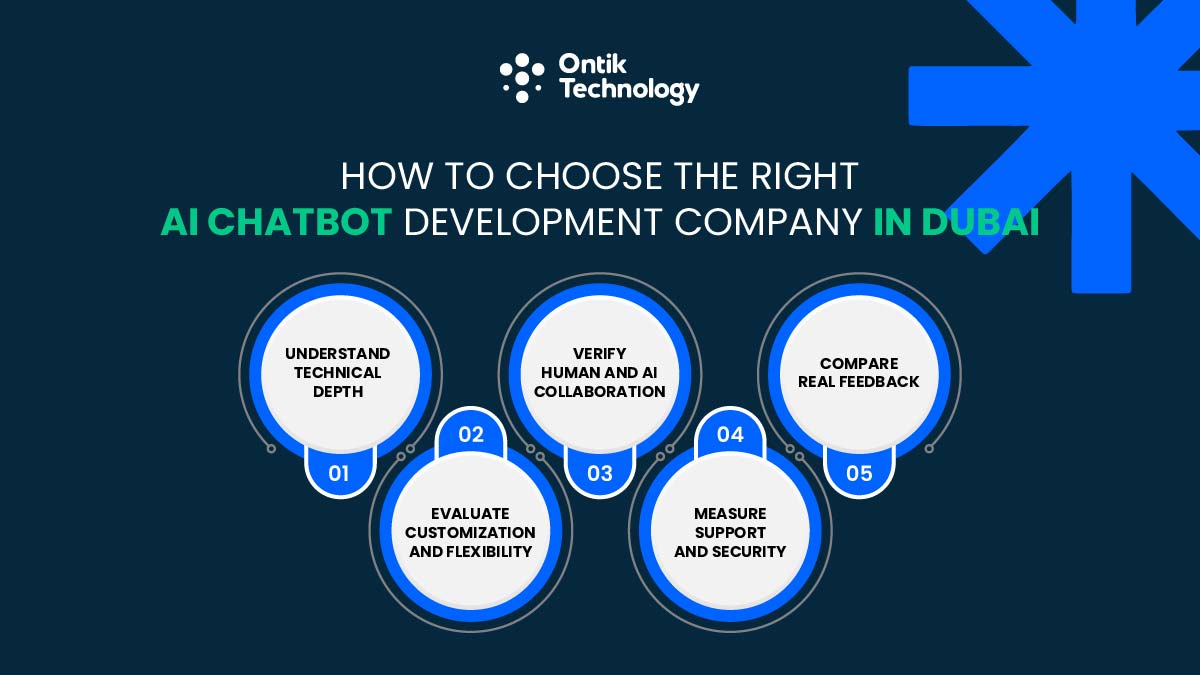 Ontik Technology

HOW TO CHOOSE THE RIGHT AI CHATBOT DEVELOPMENT COMPANY IN DUBAI

UNDERSTAND TECHNICAL DEPTH
01

02
EVALUATE CUSTOMIZATION AND FLEXIBILITY

VERIFY HUMAN AND AI COLLABORATION
03

04
MEASURE SUPPORT AND SECURITY

COMPARE REAL FEEDBACK
05